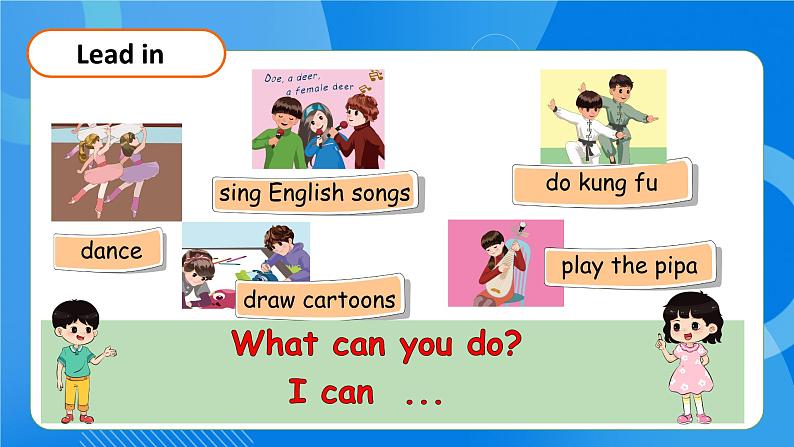 Lead in

Doe, a deer, a female deer

sing English songs

do kung fu

dance

draw cartoons

play the pipa

What can you do?

I can ...